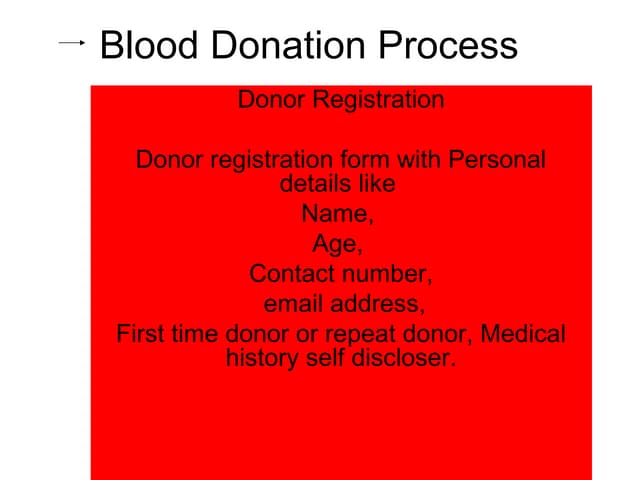 → Blood Donation Process

Donor Registration

Donor registration form with Personal details like
Name,
Age,
Contact number,
email address,
First time donor or repeat donor, Medical history self discloser.